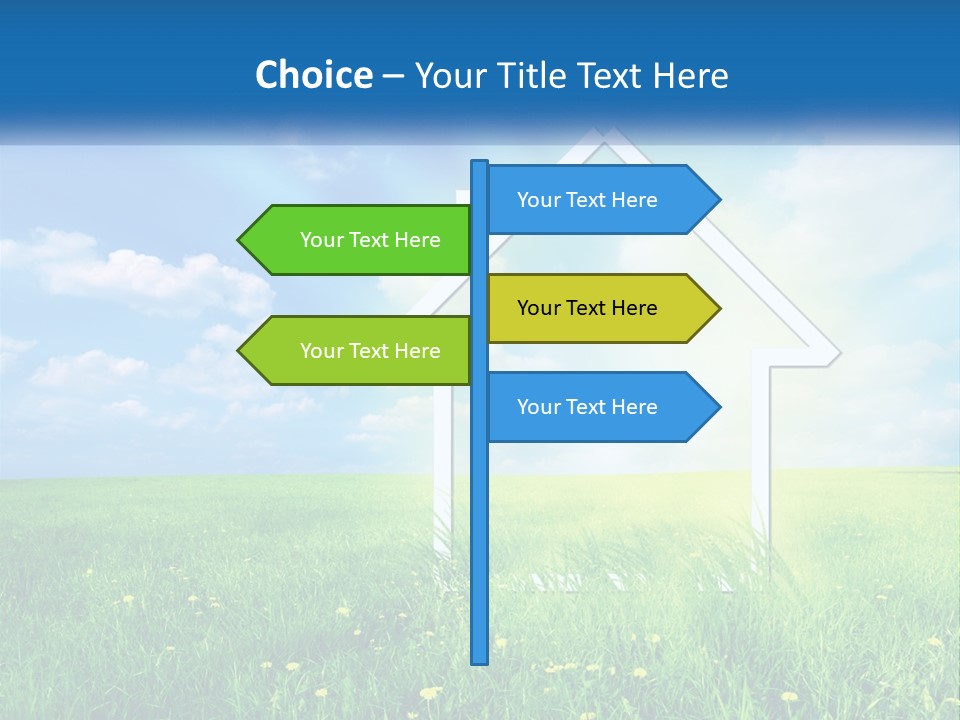 Choice – Your Title Text Here

Your Text Here

Your Text Here

Your Text Here

Your Text Here

Your Text Here